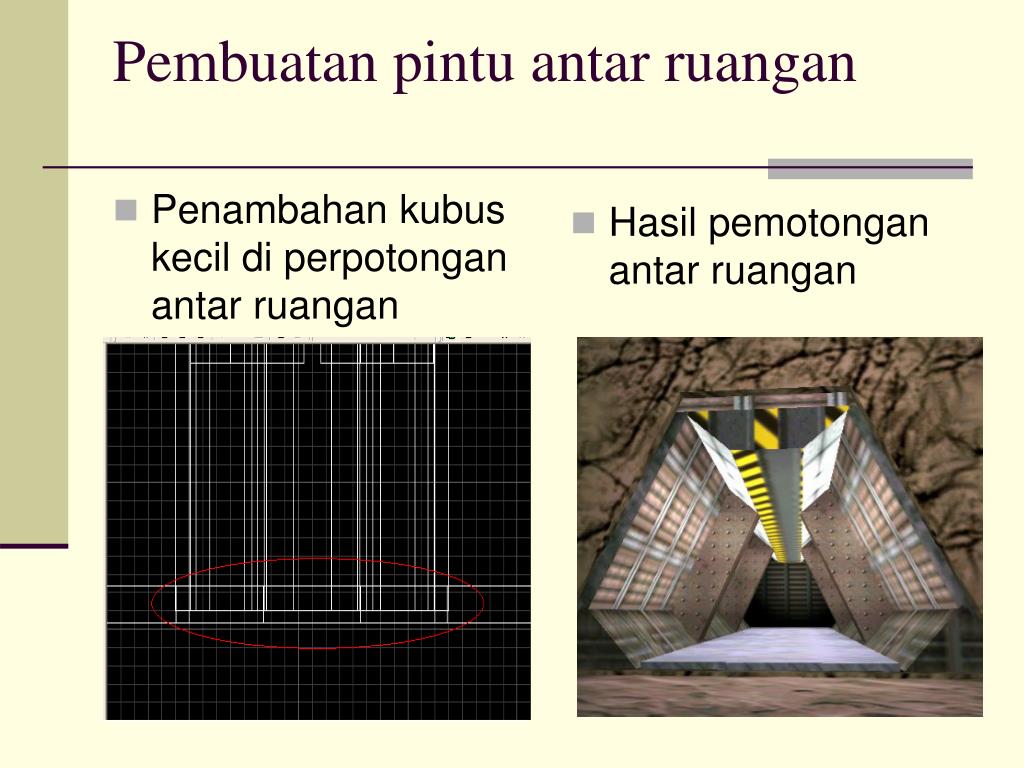 Pembuatan pintu antar ruangan

Penambahan kubus kecil di perpotongan antar ruangan

Hasil pemotongan antar ruangan